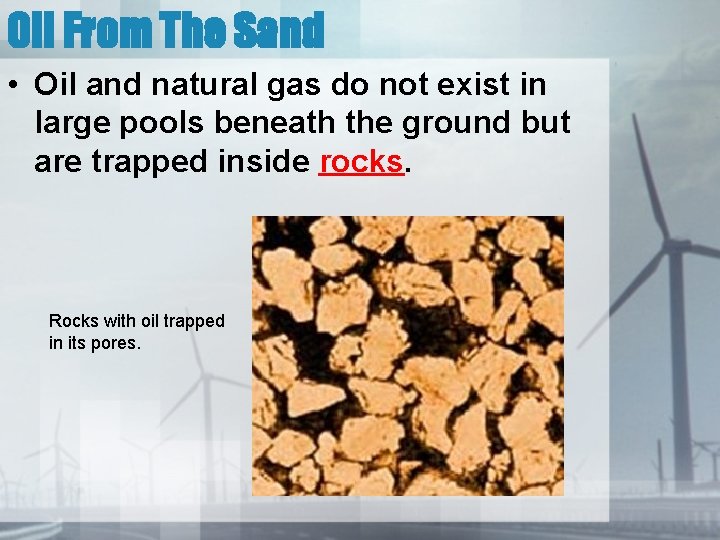 Oil From The Sand

• Oil and natural gas do not exist in large pools beneath the ground but are trapped inside rocks.

Rocks with oil trapped in its pores.